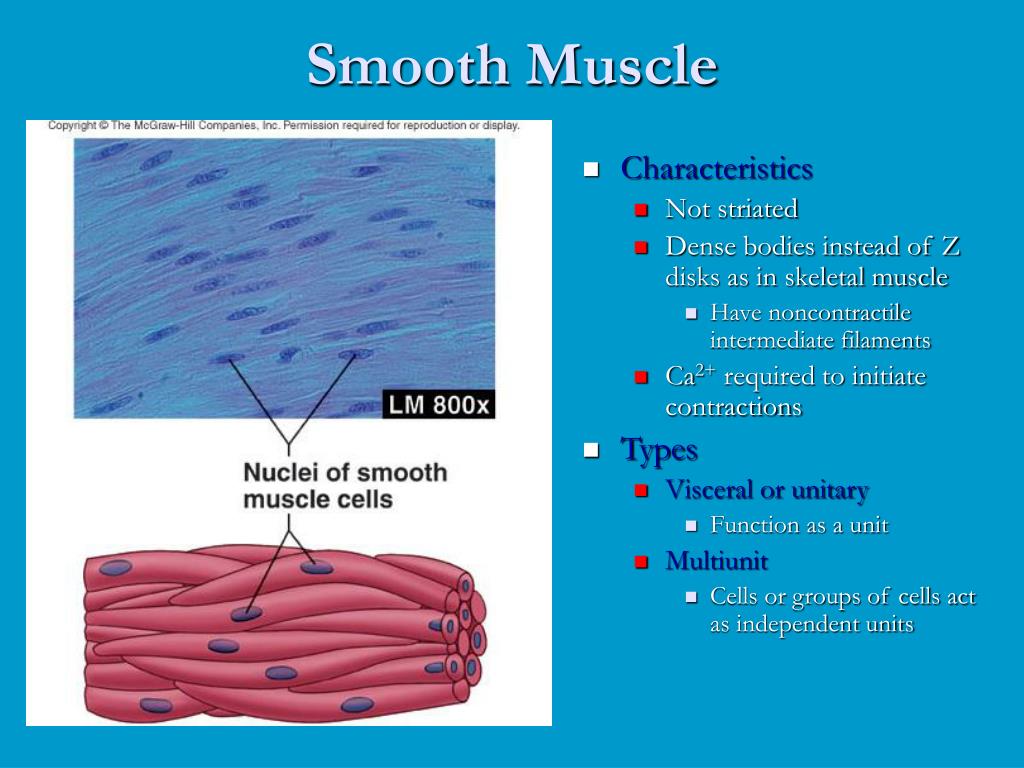 Smooth Muscle

Copyright © The McGraw-Hill Companies, Inc. Permission required for reproduction or display.

LM 800x

Nuclei of smooth muscle cells

- Characteristics
  - Not striated
  - Dense bodies instead of Z disks as in skeletal muscle
    - Have noncontractile intermediate filaments
  - $Ca^{2+}$ required to initiate contractions
- Types
  - Visceral or unitary
    - Function as a unit
  - Multiunit
    - Cells or groups of cells act as independent units